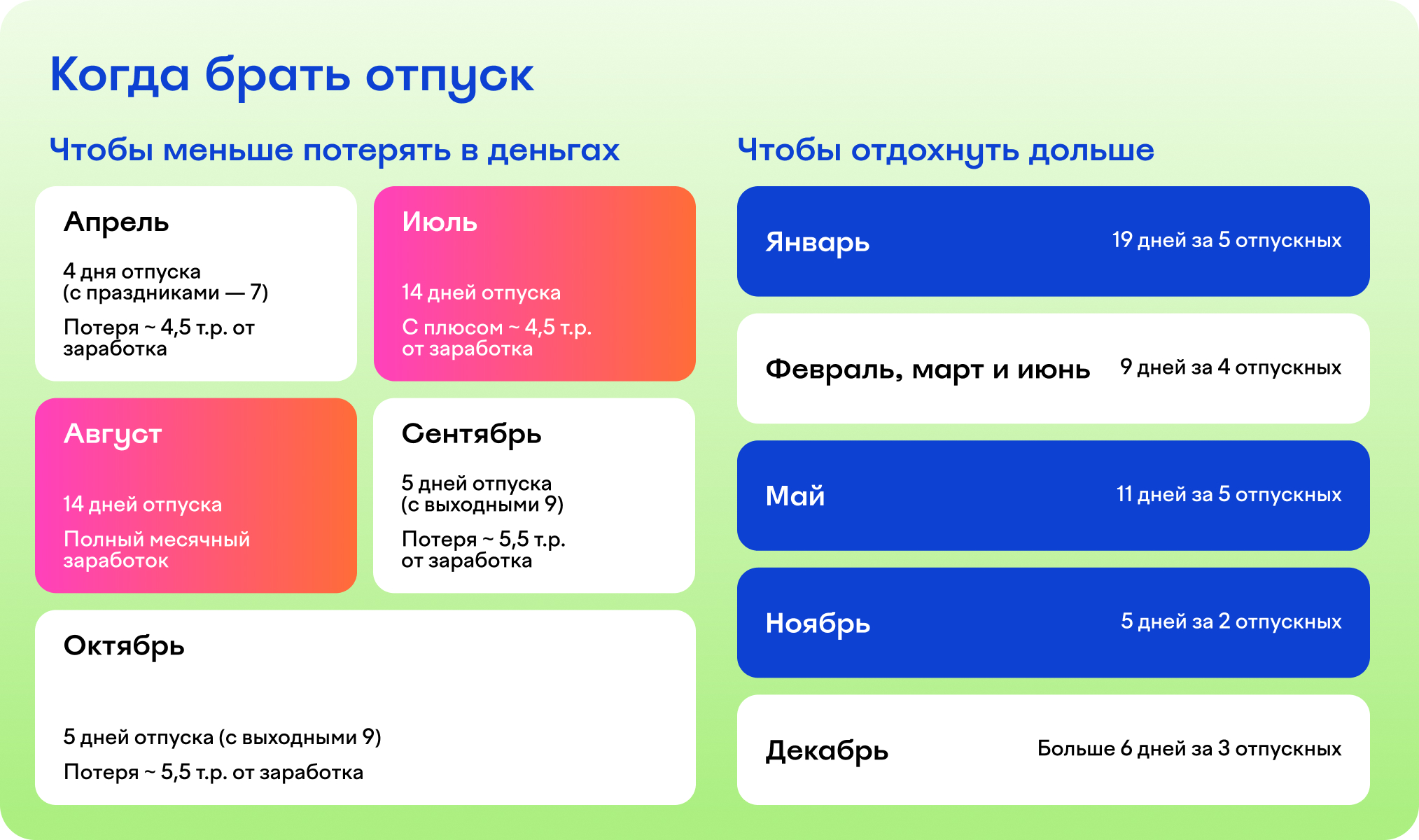 Когда брать отпуск

Чтобы меньше потерять в деньгах

Апрель

4 дня отпуска (с праздниками — 7)

Потеря ~ 4,5 т.р. от заработка

Июль

14 дней отпуска

С плюсом ~ 4,5 т.р. от заработка

Август

14 дней отпуска

Полный месячный заработок

Сентябрь

5 дней отпуска (с выходными 9)

Потеря ~ 5,5 т.р. от заработка

Октябрь

5 дней отпуска (с выходными 9)

Потеря ~ 5,5 т.р. от заработка

Чтобы отдохнуть дольше

Январь 19 дней за 5 отпускных

Февраль, март и июнь 9 дней за 4 отпускных

Май 11 дней за 5 отпускных

Ноябрь 5 дней за 2 отпускных

Декабрь Больше 6 дней за 3 отпускных